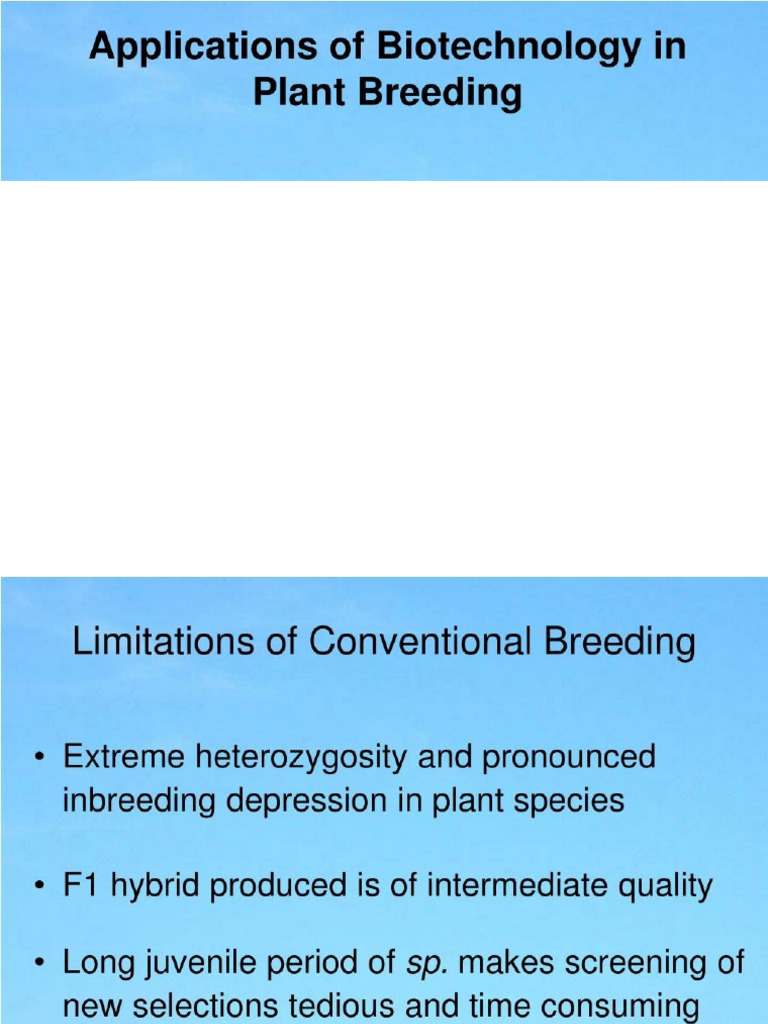 Applications of Biotechnology in Plant Breeding

Limitations of Conventional Breeding

• Extreme heterozygosity and pronounced inbreeding depression in plant species

• F1 hybrid produced is of intermediate quality

• Long juvenile period of sp. makes screening of new selections tedious and time consuming